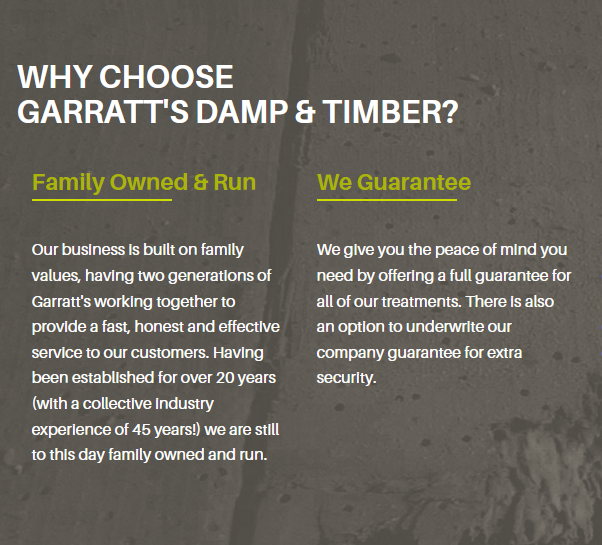 WHY CHOOSE
GARRATT'S DAMP & TIMBER?

Family Owned & Run

Our business is built on family values, having two generations of Garratt's working together to provide a fast, honest and effective service to our customers. Having been established for over 20 years (with a collective industry experience of 45 years!) we are still to this day family owned and run.

We Guarantee

We give you the peace of mind you need by offering a full guarantee for all of our treatments. There is also an option to underwrite our company guarantee for extra security.